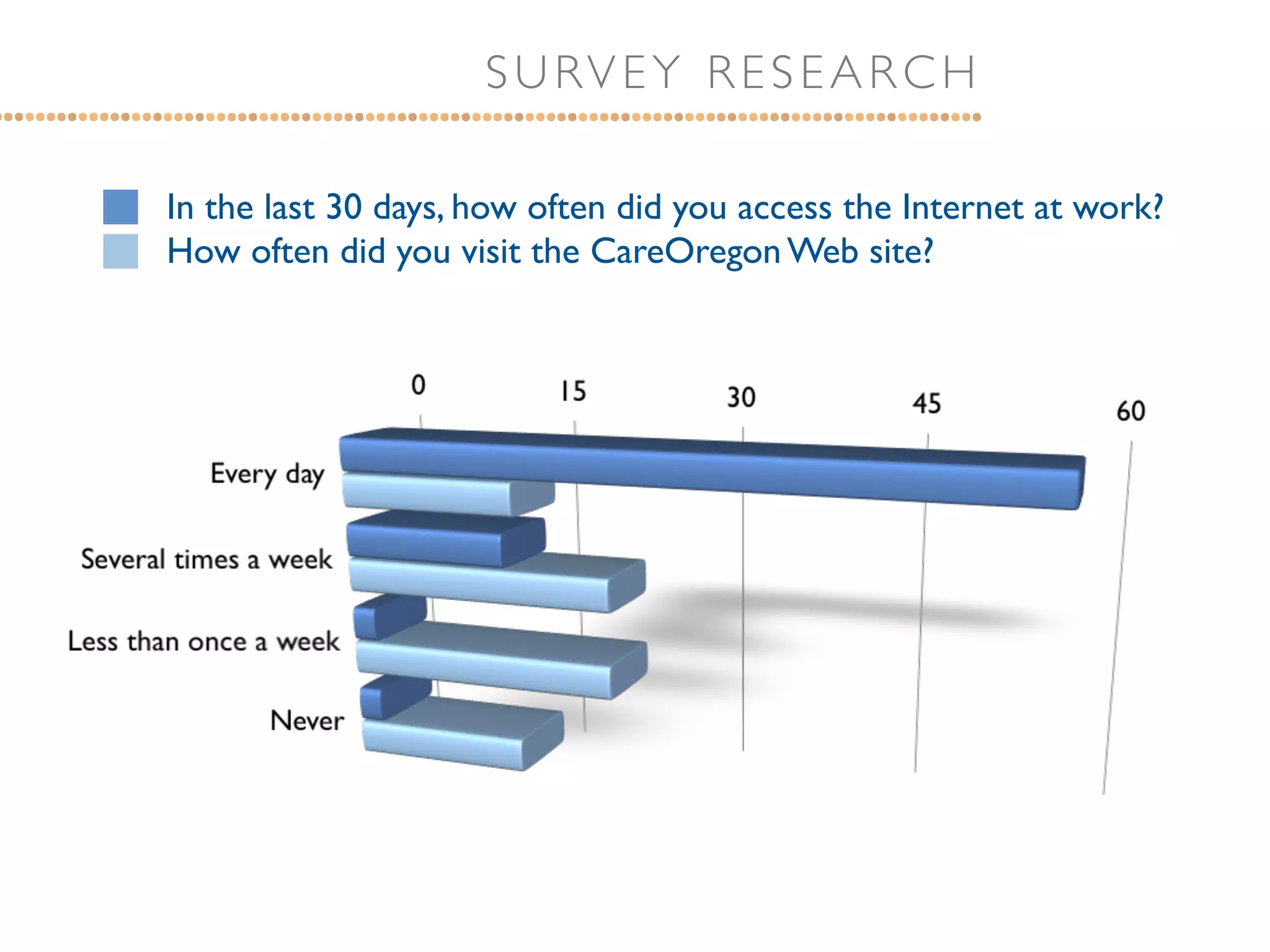 SURVEY RESEARCH

In the last 30 days, how often did you access the Internet at work?
How often did you visit the CareOregon Web site?

0
15
30
45
60

Every day
Several times a week
Less than once a week
Never